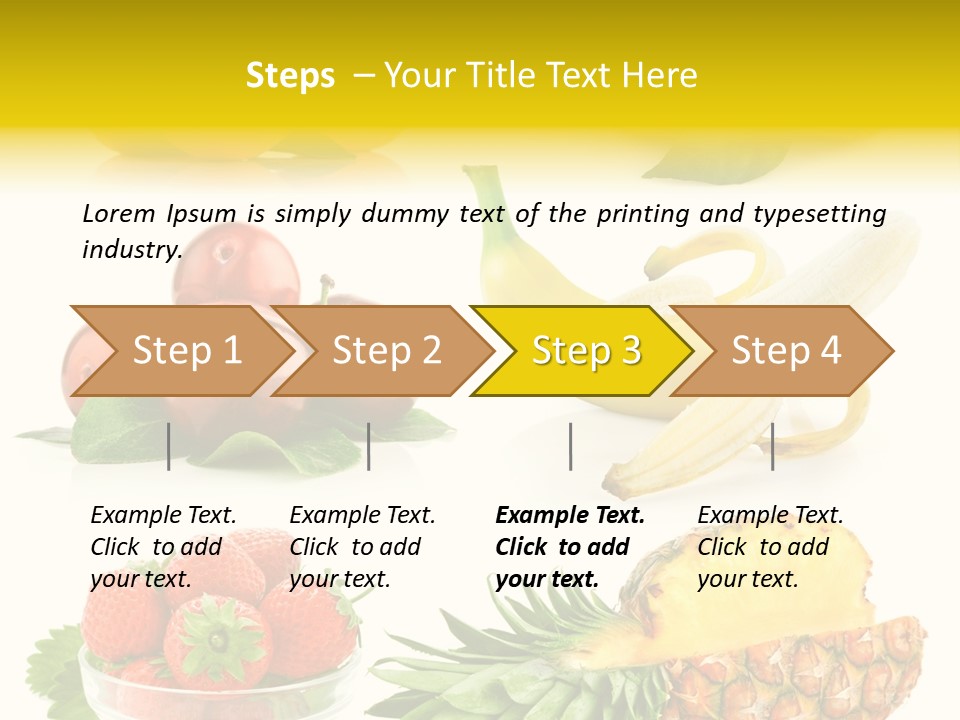 Steps – Your Title Text Here

Lorem Ipsum is simply dummy text of the printing and typesetting industry.

Step 1

Step 2

Step 3

Step 4

Example Text. Click to add your text.

Example Text. Click to add your text.

Example Text. Click to add your text.

Example Text. Click to add your text.